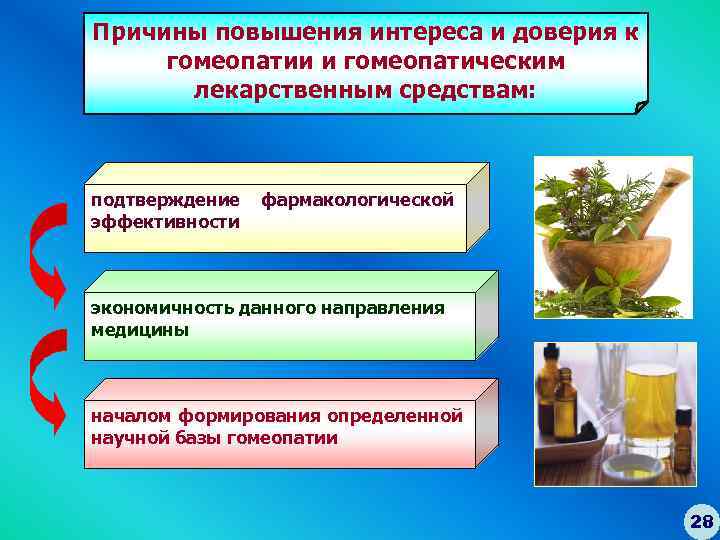 Причины повышения интереса и доверия к гомеопатии и гомеопатическим лекарственным средствам:

подтверждение фармакологической эффективности

экономичность данного направления медицины

началом формирования определенной научной базы гомеопатии

28